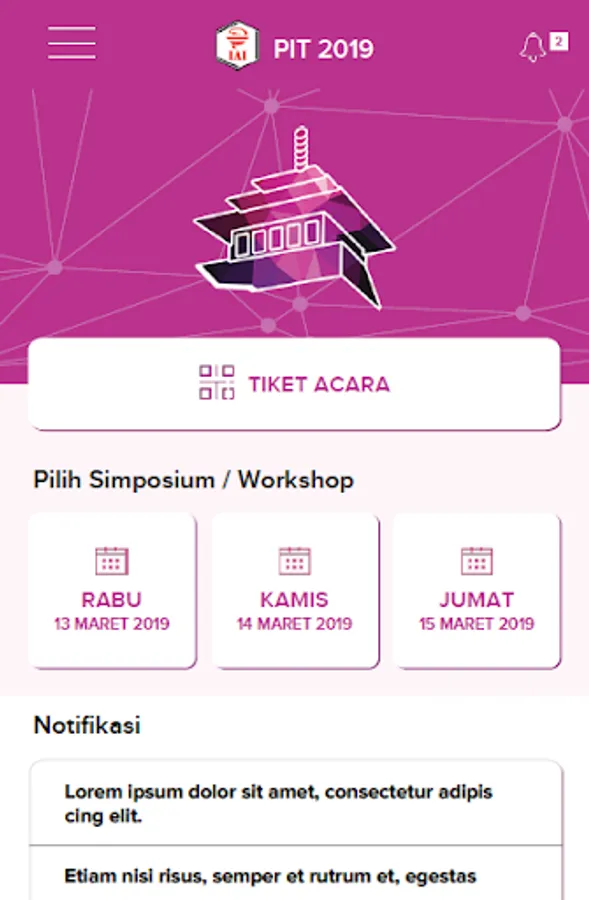 IAI PIT 2019

2

TIKET ACARA

Pilih Simposium / Workshop

RABU
13 MARET 2019

KAMIS
14 MARET 2019

JUMAT
15 MARET 2019

Notifikasi

Lorem ipsum dolor sit amet, consectetur adipis cing elit.

Etiam nisi risus, semper et rutrum et, egestas